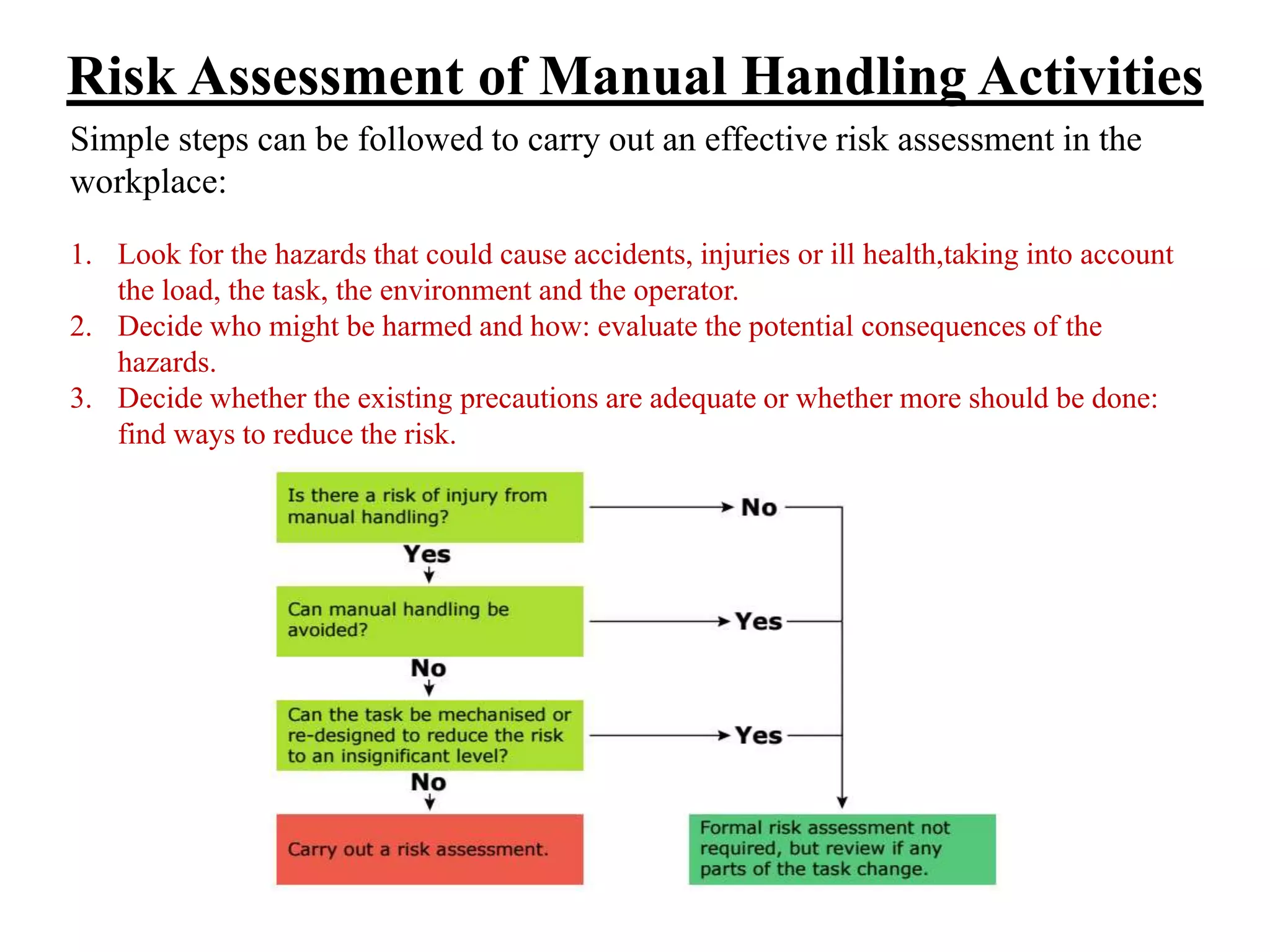 Risk Assessment of Manual Handling Activities

Simple steps can be followed to carry out an effective risk assessment in the workplace:

1. Look for the hazards that could cause accidents, injuries or ill health,taking into account the load, the task, the environment and the operator.
2. Decide who might be harmed and how: evaluate the potential consequences of the hazards.
3. Decide whether the existing precautions are adequate or whether more should be done: find ways to reduce the risk.

Is there a risk of injury from manual handling?

No

Yes

Can manual handling be avoided?

Yes

No

Can the task be mechanised or re-designed to reduce the risk to an insignificant level?

Yes

No

Carry out a risk assessment.

Formal risk assessment not required, but review if any parts of the task change.